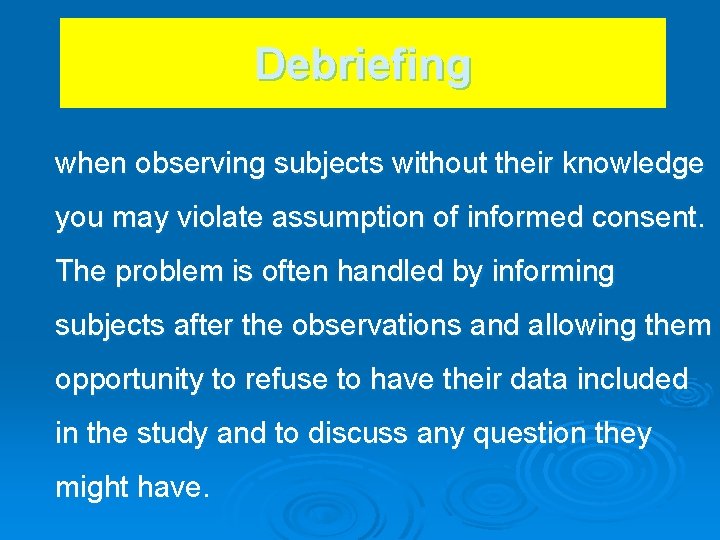 Debriefing

when observing subjects without their knowledge you may violate assumption of informed consent. The problem is often handled by informing subjects after the observations and allowing them opportunity to refuse to have their data included in the study and to discuss any question they might have.